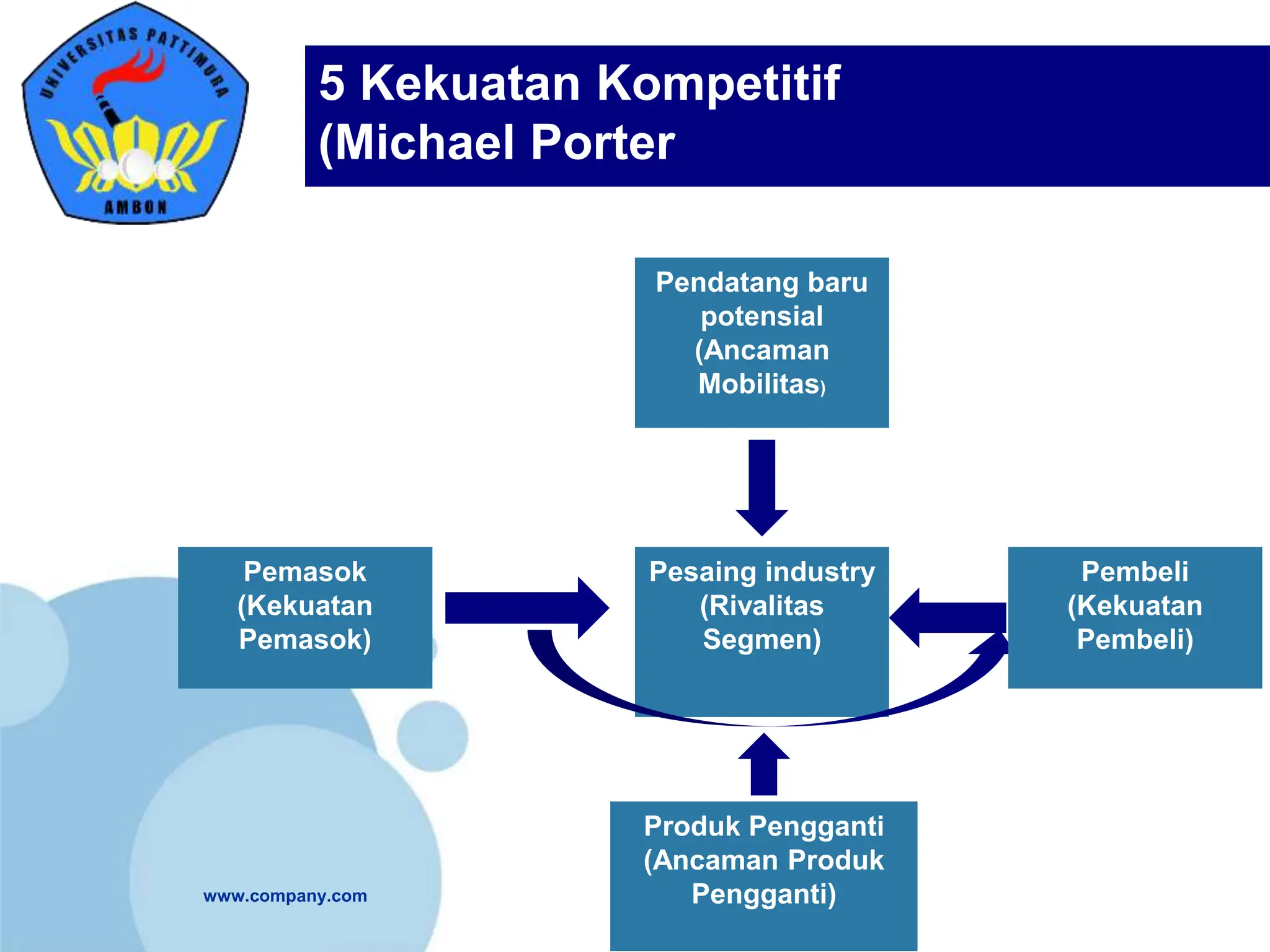 UNIVERSITAS PATTIMURA
AMBON

5 Kekuatan Kompetitif
(Michael Porter

Pendatang baru potensial (Ancaman Mobilitas)

Pemasok (Kekuatan Pemasok)

Pesaing industry (Rivalitas Segmen)

Pembeli (Kekuatan Pembeli)

Produk Pengganti (Ancaman Produk Pengganti)

www.company.com